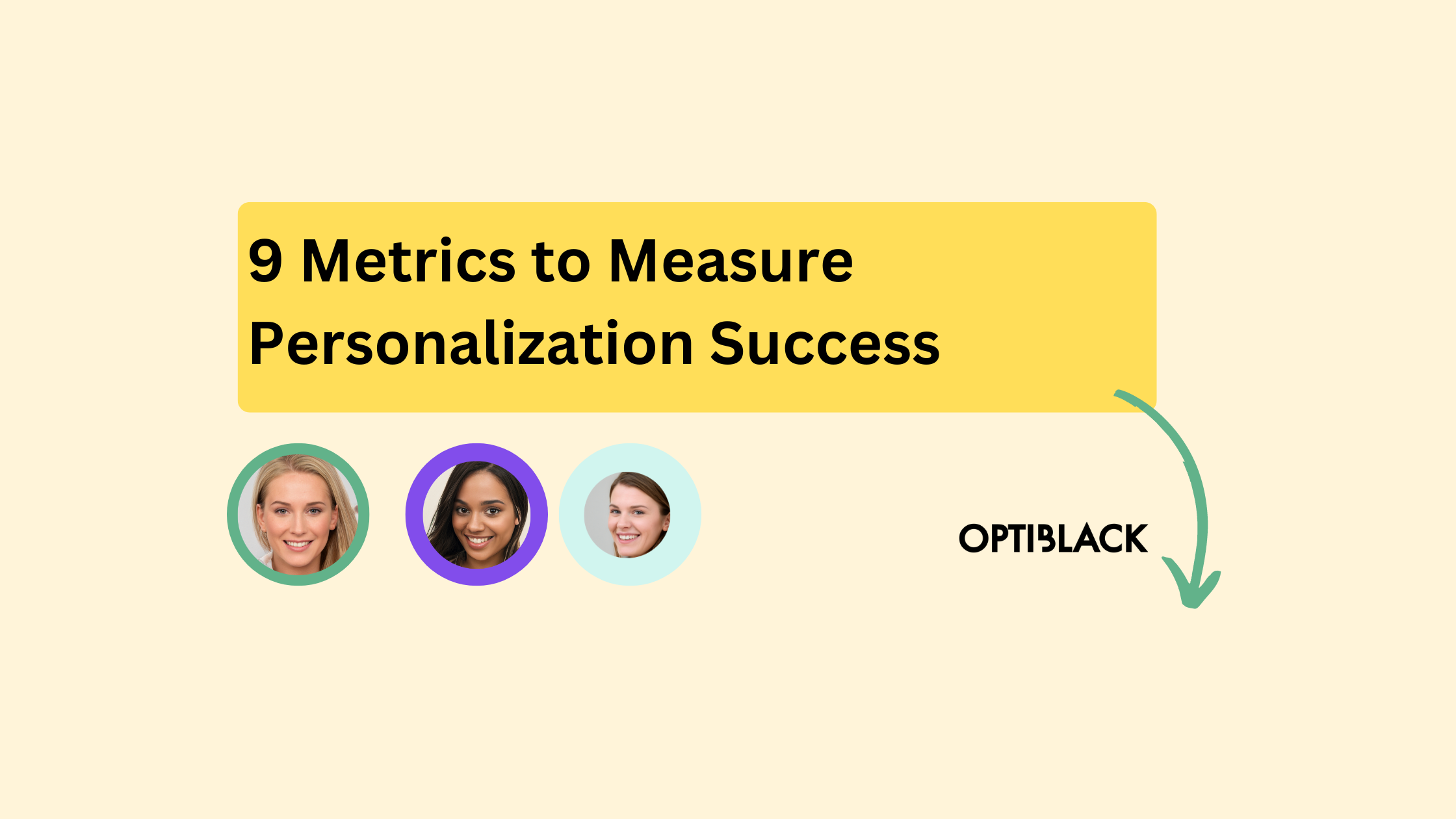 9 Metrics to Measure Personalization Success

OPTIBLACK